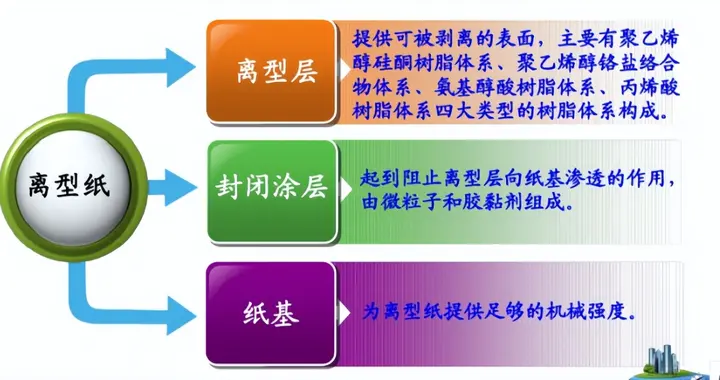 离型纸

离型层

提供可被剥离的表面，主要有聚乙烯醇硅酮树脂体系、聚乙烯醇铬盐络合物体系、氨基醇酸树脂体系、丙烯酸树脂体系四大类型的树脂体系构成。

封闭涂层

起到阻止离型层向纸基渗透的作用，由微粒子和胶黏剂组成。

纸基

为离型纸提供足够的机械强度。